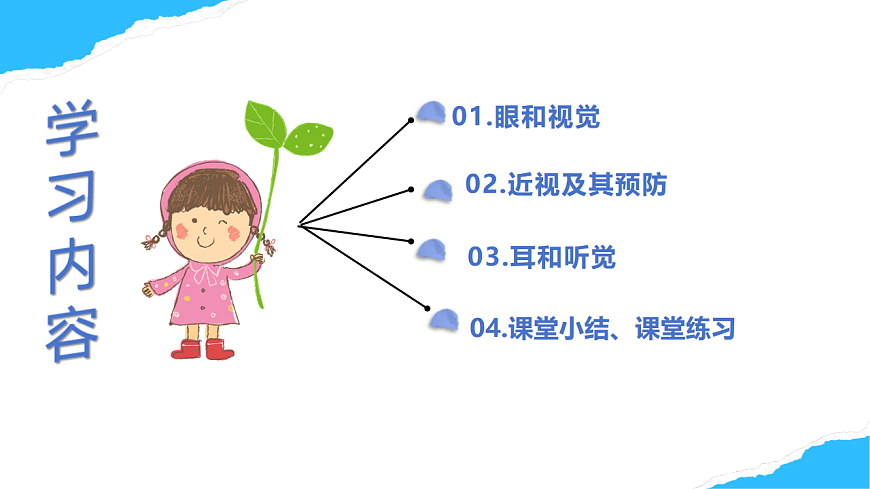 学习内容

01.眼和视觉

02.近视及其预防

03.耳和听觉

04.课堂小结、课堂练习